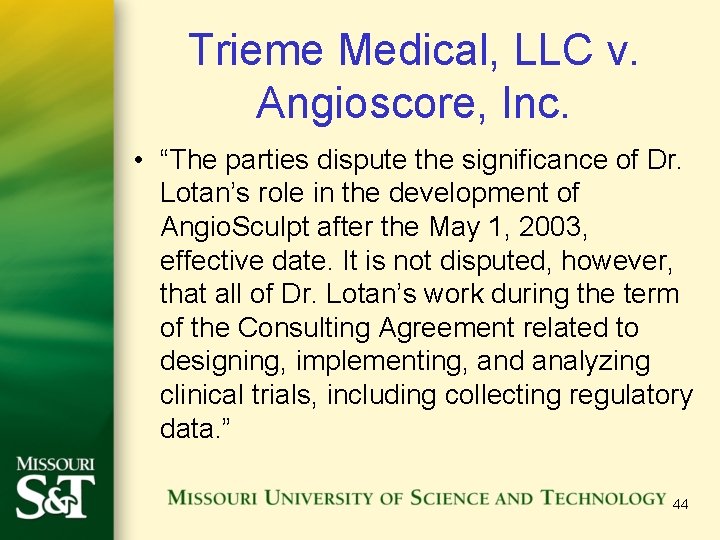 Trieme Medical, LLC v. Angioscore, Inc.

• “The parties dispute the significance of Dr. Lotan’s role in the development of AngioSculpt after the May 1, 2003, effective date. It is not disputed, however, that all of Dr. Lotan’s work during the term of the Consulting Agreement related to designing, implementing, and analyzing clinical trials, including collecting regulatory data.”

MISSOURI S&T

MISSOURI UNIVERSITY OF SCIENCE AND TECHNOLOGY

44